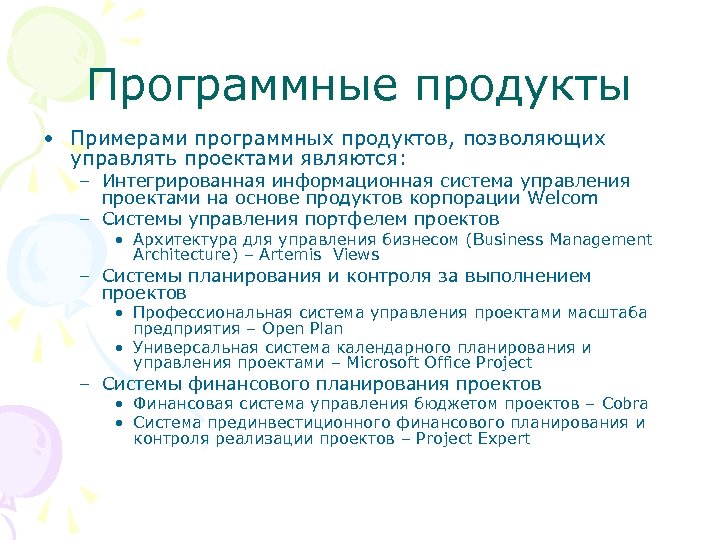 Программные продукты

• Примерами программных продуктов, позволяющих управлять проектами являются:
  – Интегрированная информационная система управления проектами на основе продуктов корпорации Welcom
  – Системы управления портфелем проектов
    • Архитектура для управления бизнесом (Business Management Architecture) – Artemis Views
  – Системы планирования и контроля за выполнением проектов
    • Профессиональная система управления проектами масштаба предприятия – Open Plan
    • Универсальная система календарного планирования и управления проектами – Microsoft Office Project
  – Системы финансового планирования проектов
    • Финансовая система управления бюджетом проектов – Cobra
    • Система прединвестиционного финансового планирования и контроля реализации проектов – Project Expert